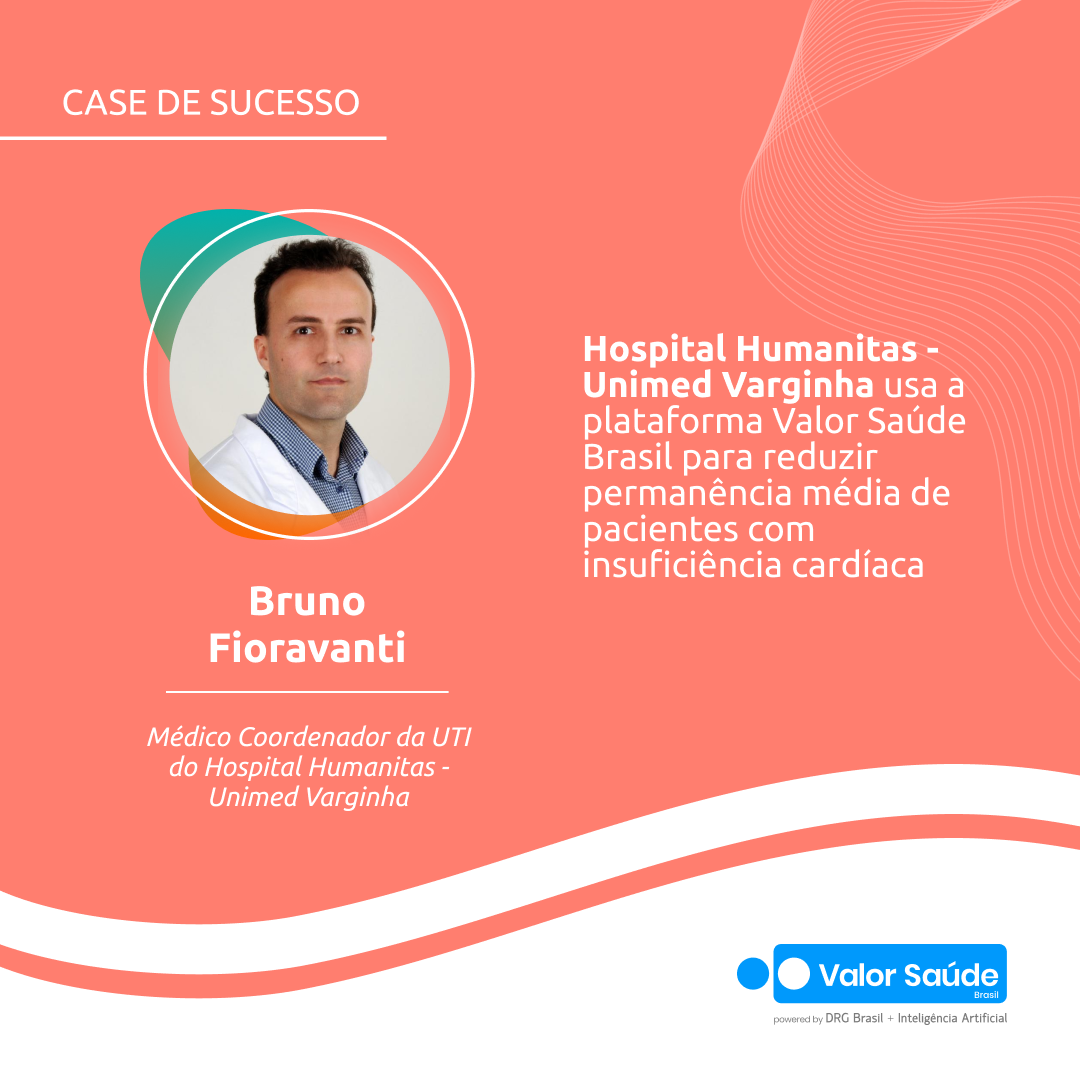 CASE DE SUCESSO

Bruno Fioravanti

Médico Coordenador da UTI do Hospital Humanitas - Unimed Varginha

Hospital Humanitas - Unimed Varginha usa a plataforma Valor Saúde Brasil para reduzir permanência média de pacientes com insuficiência cardíaca

Valor Saúde Brasil

powered by DRG Brasil + Inteligência Artificial